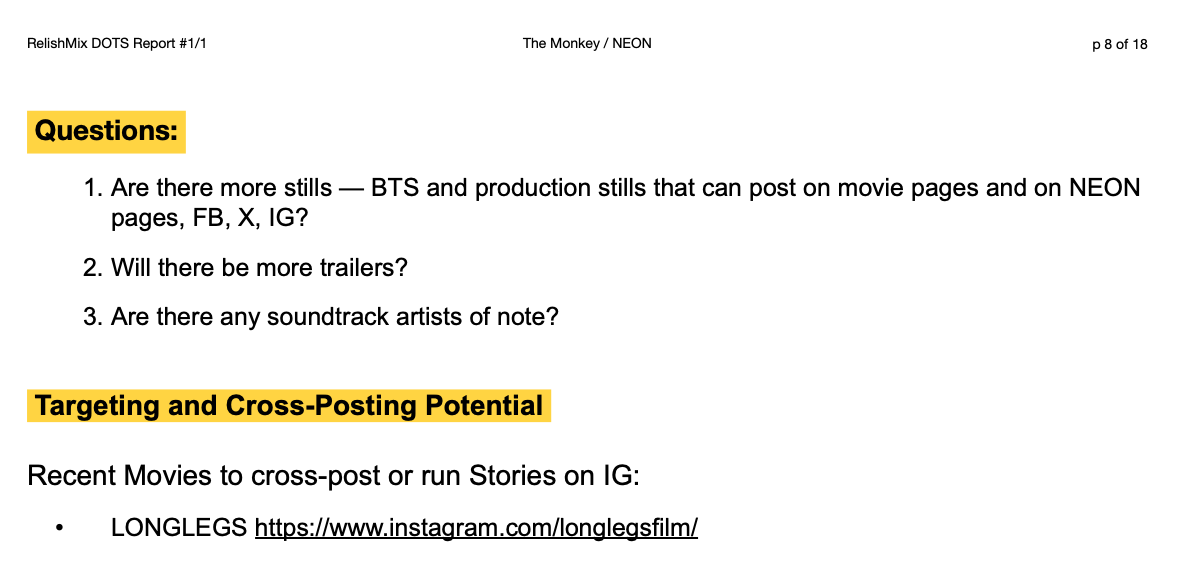 RelishMix DOTS Report #1/1 The Monkey / NEON p 8 of 18

Questions:

1. Are there more stills — BTS and production stills that can post on movie pages and on NEON pages, FB, X, IG?

2. Will there be more trailers?

3. Are there any soundtrack artists of note?

Targeting and Cross-Posting Potential

Recent Movies to cross-post or run Stories on IG:

• LONGLEGS https://www.instagram.com/longlegsfilm/